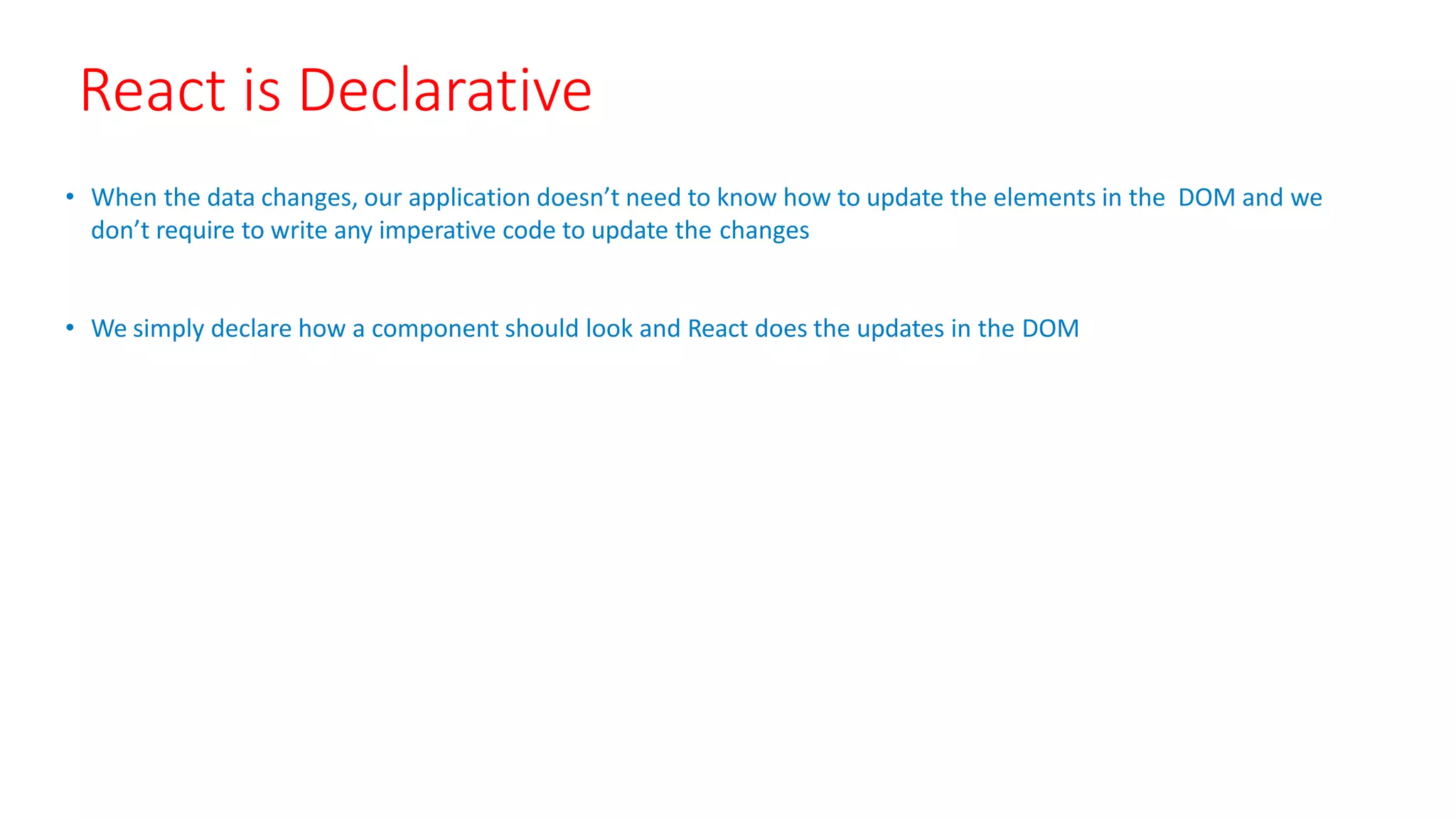 React is Declarative

• When the data changes, our application doesn’t need to know how to update the elements in the DOM and we don’t require to write any imperative code to update the changes

• We simply declare how a component should look and React does the updates in the DOM